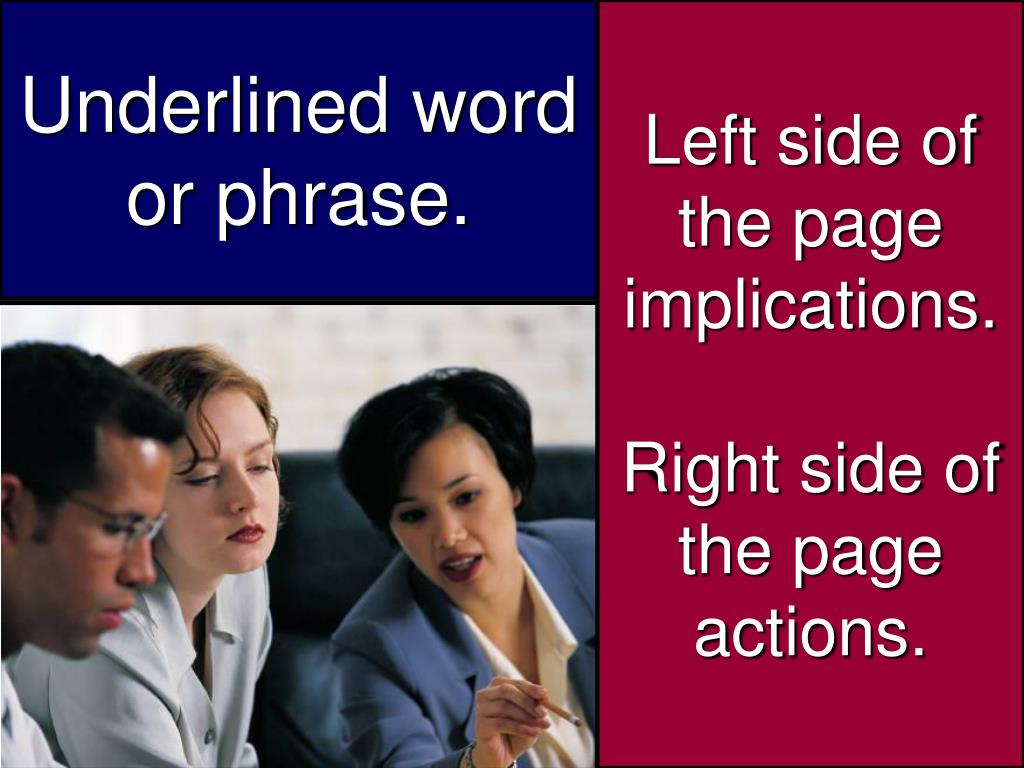 Underlined word or phrase.

Left side of the page implications.

Right side of the page actions.